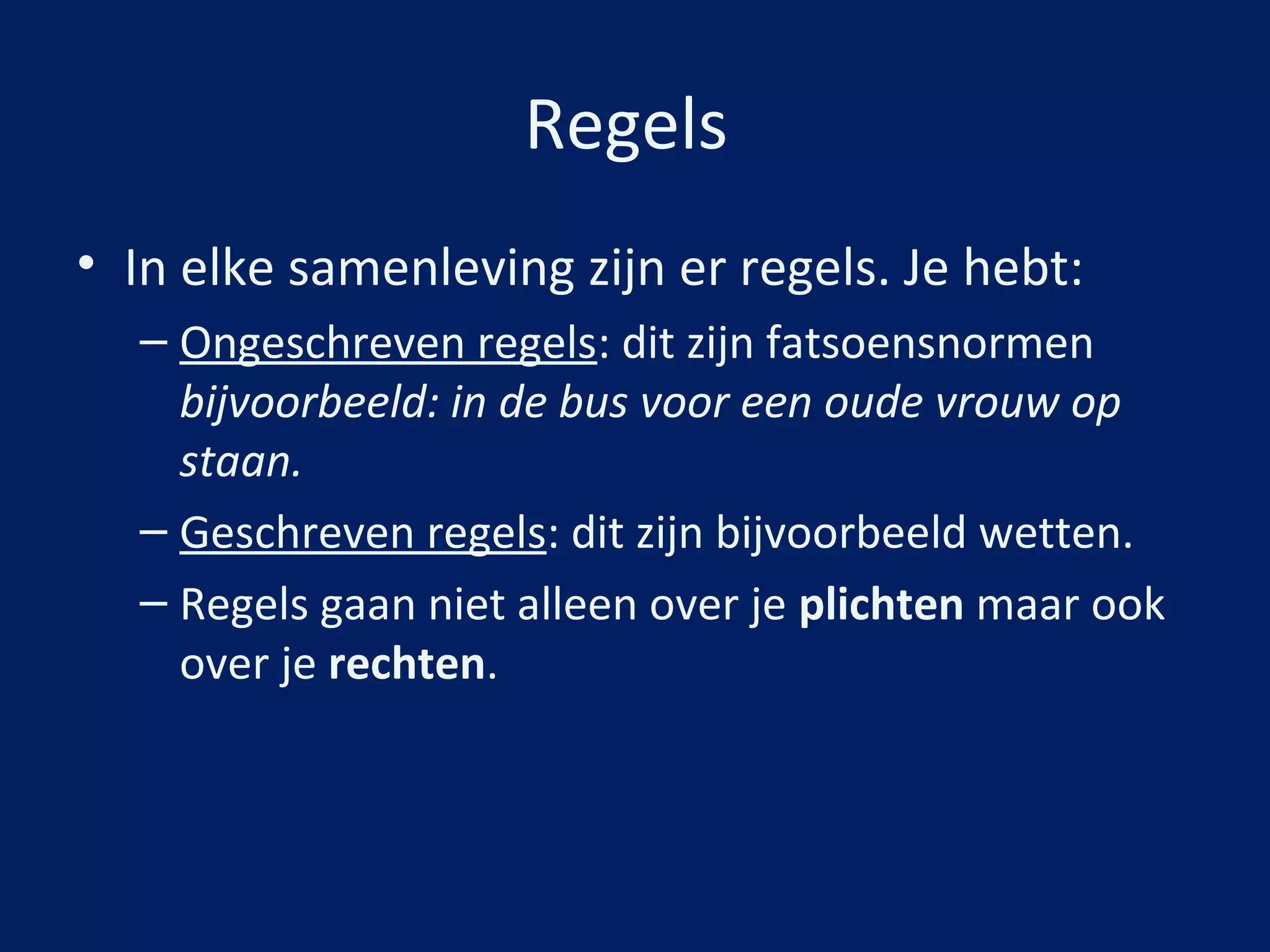 Regels

• In elke samenleving zijn er regels. Je hebt:

– Ongeschreven regels: dit zijn fatsoensnormen bijvoorbeeld: in de bus voor een oude vrouw op staan.

– Geschreven regels: dit zijn bijvoorbeeld wetten.

– Regels gaan niet alleen over je plichten maar ook over je rechten.